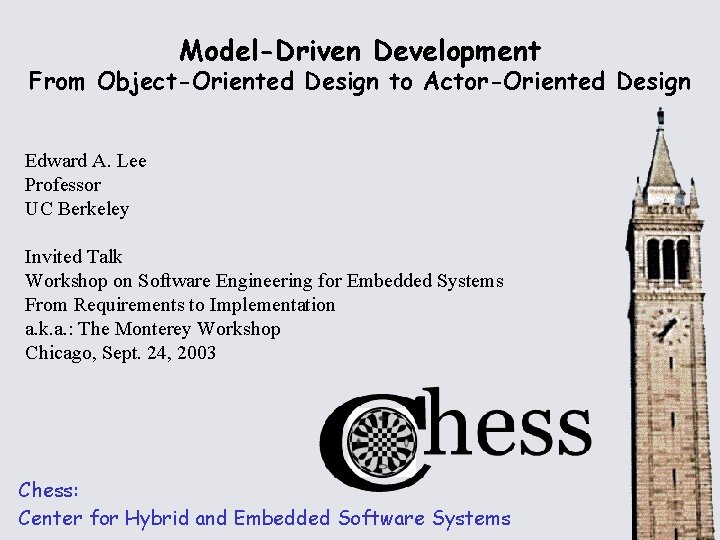 Model-Driven Development
From Object-Oriented Design to Actor-Oriented Design

Edward A. Lee
Professor
UC Berkeley

Invited Talk
Workshop on Software Engineering for Embedded Systems
From Requirements to Implementation
a.k.a.: The Monterey Workshop
Chicago, Sept. 24, 2003

Chess

Chess:
Center for Hybrid and Embedded Software Systems